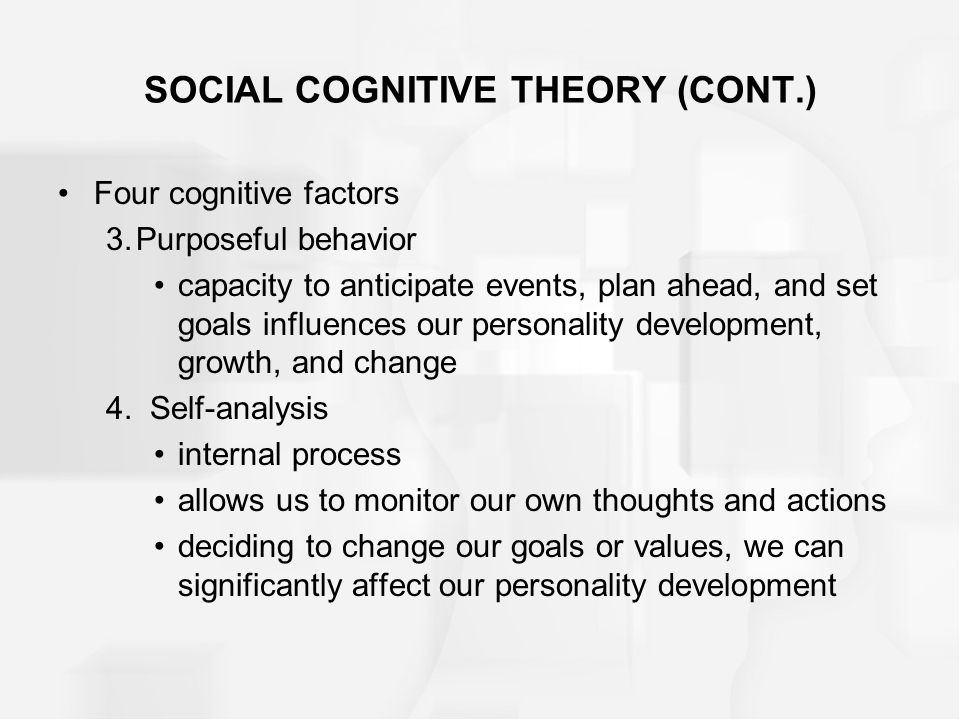 SOCIAL COGNITIVE THEORY (CONT.)

• Four cognitive factors
3. Purposeful behavior
• capacity to anticipate events, plan ahead, and set goals influences our personality development, growth, and change
4. Self-analysis
• internal process
• allows us to monitor our own thoughts and actions
• deciding to change our goals or values, we can significantly affect our personality development